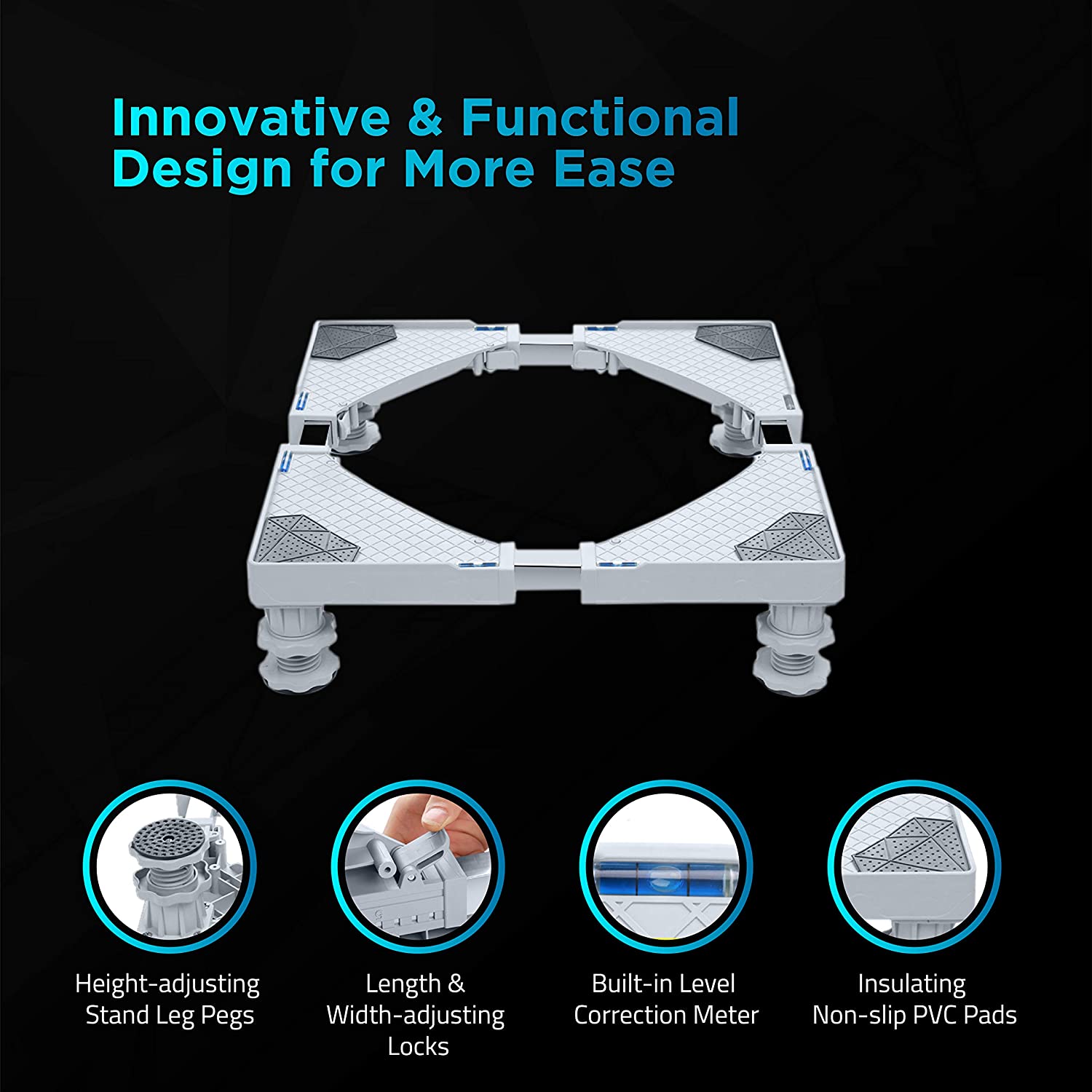 Innovative & Functional Design for More Ease

Height-adjusting Stand Leg Pegs

Length & Width-adjusting Locks

Built-in Level Correction Meter

Insulating Non-slip PVC Pads